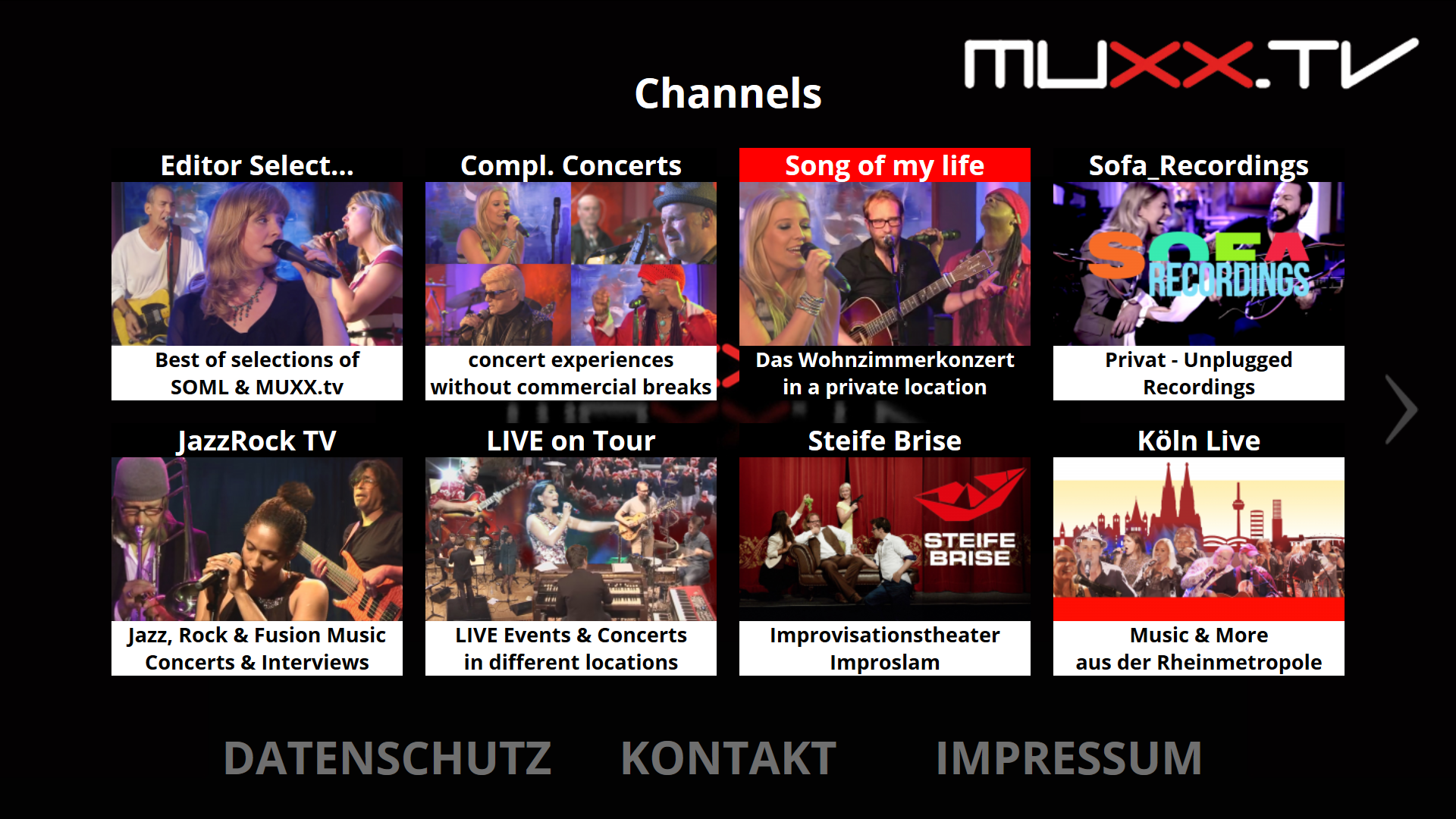 MUXX.TV

Channels

Editor Select...

Best of selections of SOML & MUXX.tv

Compl. Concerts

concert experiences without commercial breaks

Song of my life

Das Wohnzimmerkonzert in a private location

Sofa_Recordings

SOFA RECORDINGS

Privat - Unplugged Recordings

JazzRock TV

Jazz, Rock & Fusion Music Concerts & Interviews

LIVE on Tour

LIVE Events & Concerts in different locations

Steife Brise

STEIFE BRISE

Improvisationstheater Improslam

Köln Live

Music & More aus der Rheinmetropole

DATENSCHUTZ KONTAKT IMPRESSUM